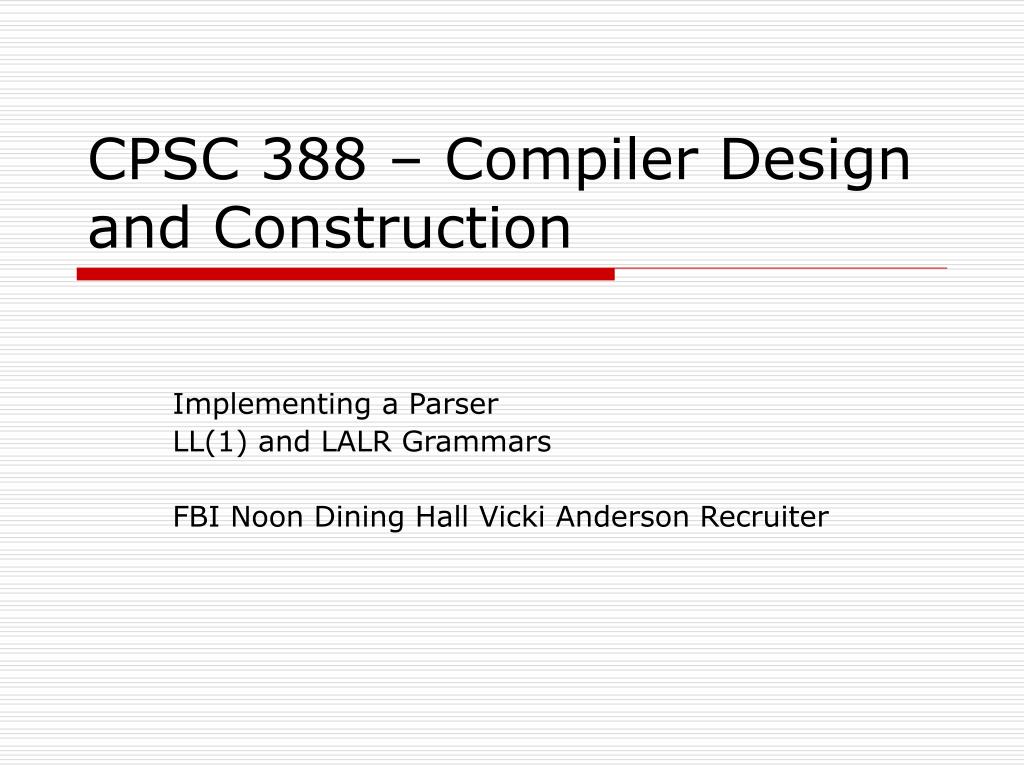 CPSC 388 – Compiler Design and Construction

Implementing a Parser
LL(1) and LALR Grammars

FBI Noon Dining Hall Vicki Anderson Recruiter